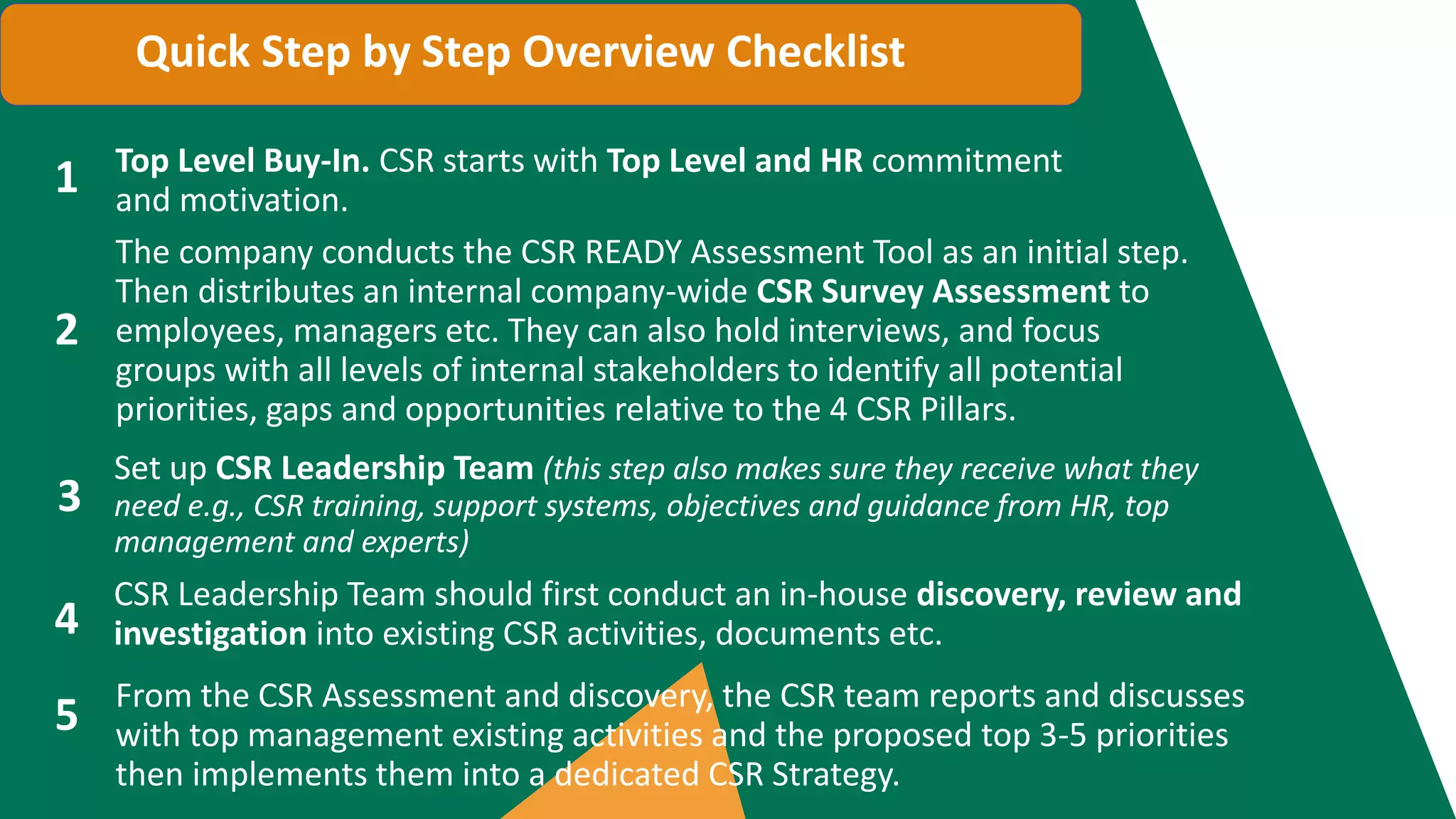 Quick Step by Step Overview Checklist

1 Top Level Buy-In. CSR starts with Top Level and HR commitment and motivation.

2 The company conducts the CSR READY Assessment Tool as an initial step. Then distributes an internal company-wide CSR Survey Assessment to employees, managers etc. They can also hold interviews, and focus groups with all levels of internal stakeholders to identify all potential priorities, gaps and opportunities relative to the 4 CSR Pillars.

3 Set up CSR Leadership Team (this step also makes sure they receive what they need e.g., CSR training, support systems, objectives and guidance from HR, top management and experts)

4 CSR Leadership Team should first conduct an in-house discovery, review and investigation into existing CSR activities, documents etc.

5 From the CSR Assessment and discovery, the CSR team reports and discusses with top management existing activities and the proposed top 3-5 priorities then implements them into a dedicated CSR Strategy.